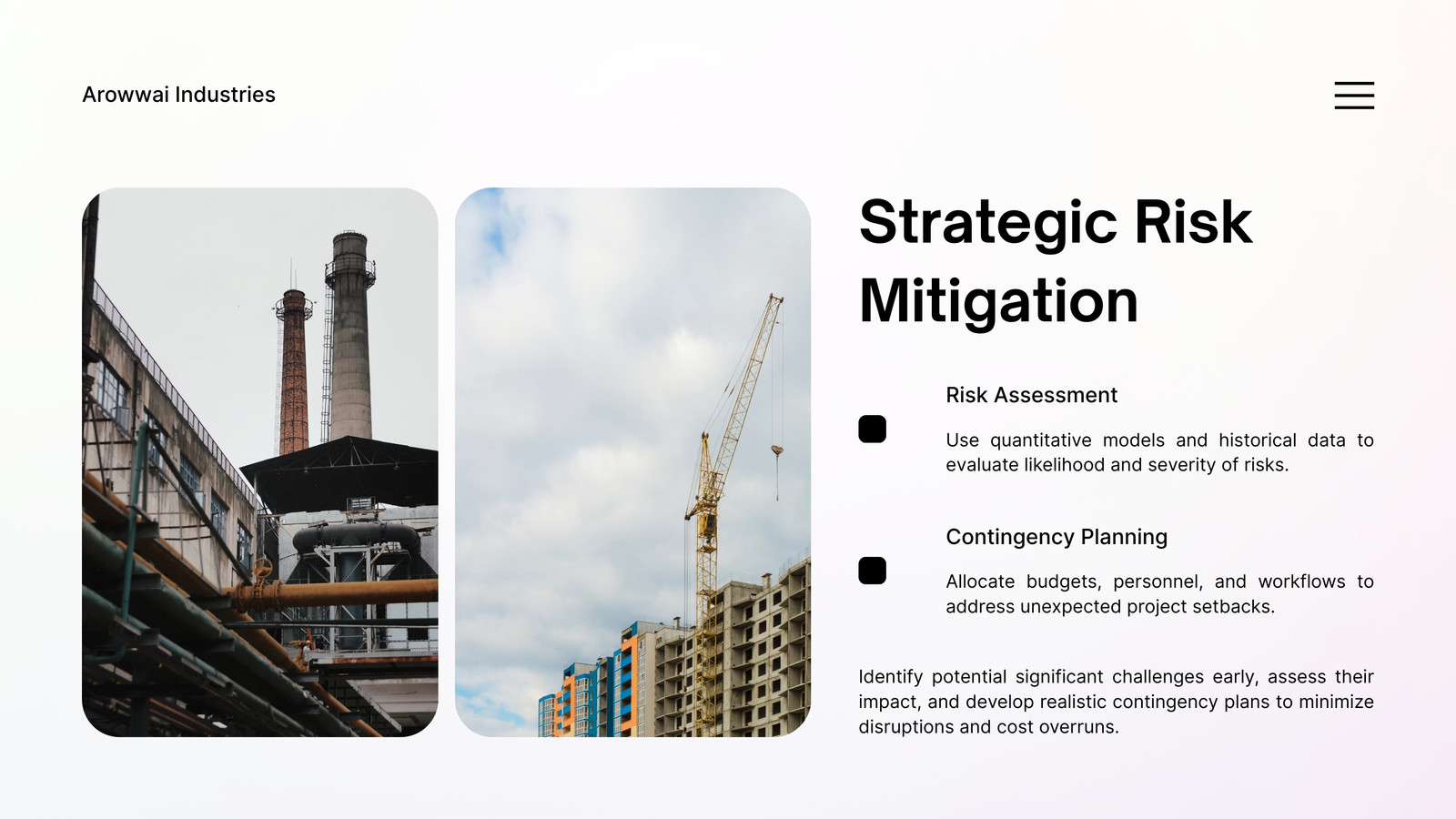 Arowwai Industries

Strategic Risk Mitigation

Risk Assessment

Use quantitative models and historical data to evaluate likelihood and severity of risks.

Contingency Planning

Allocate budgets, personnel, and workflows to address unexpected project setbacks.

Identify potential significant challenges early, assess their impact, and develop realistic contingency plans to minimize disruptions and cost overruns.